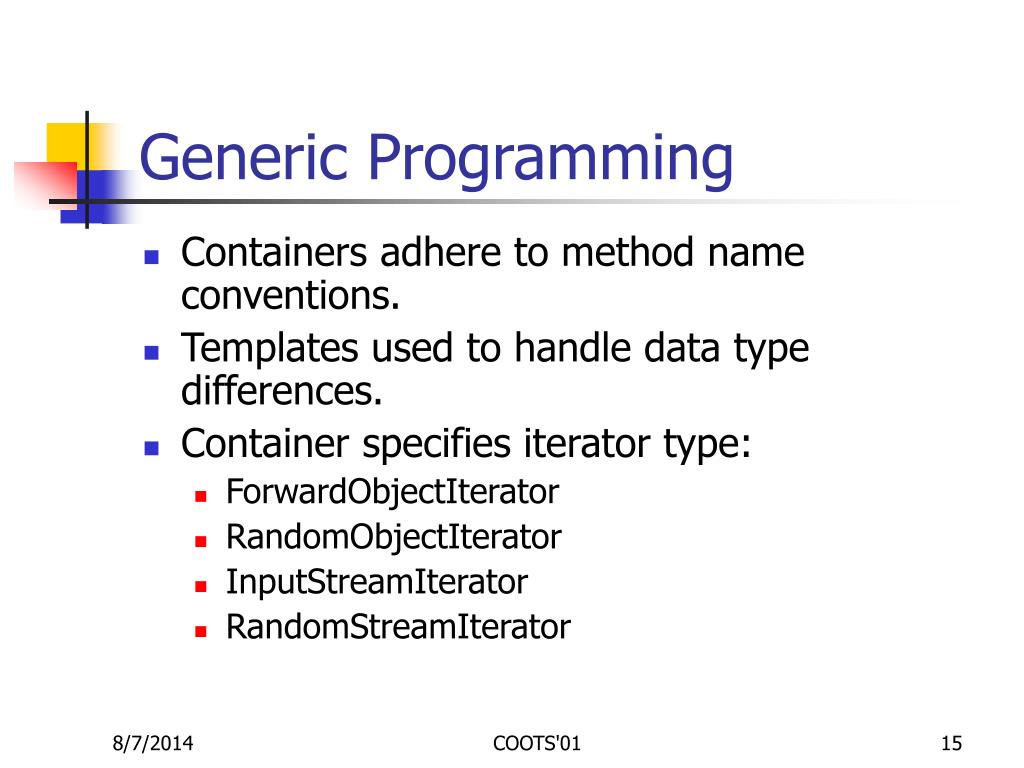 Generic Programming

- Containers adhere to method name conventions.
- Templates used to handle data type differences.
- Container specifies iterator type:
  - ForwardObjectIterator
  - RandomObjectIterator
  - InputStreamIterator
  - RandomStreamIterator

8/7/2014

COOTS'01

15